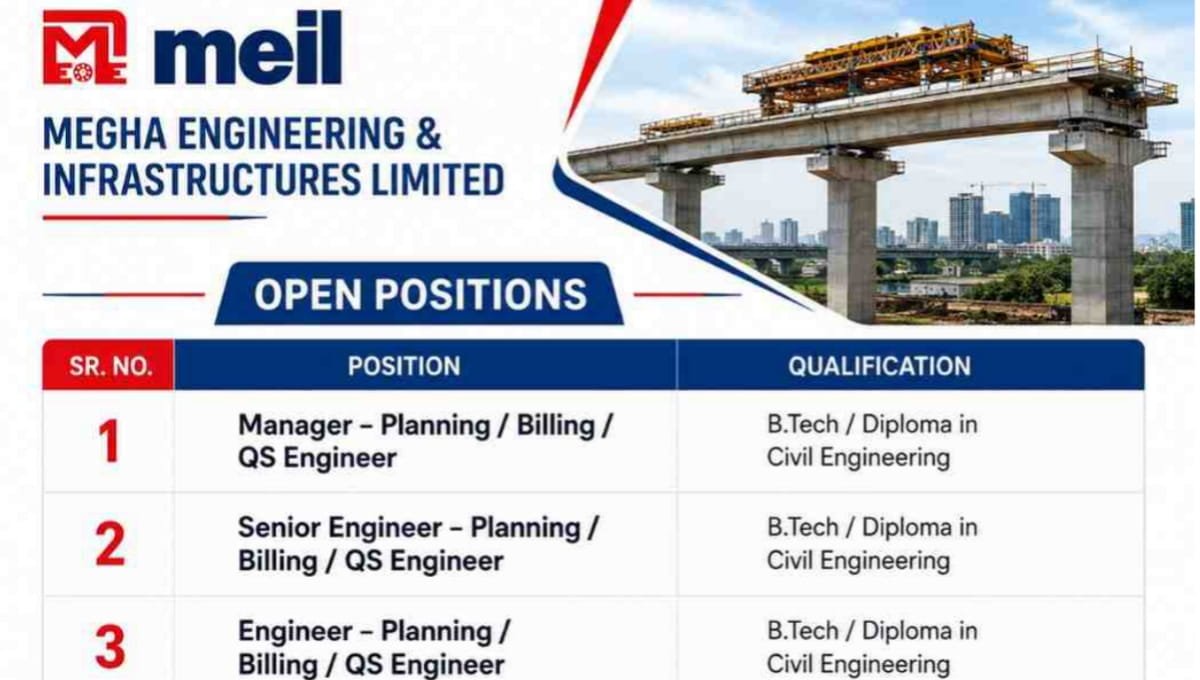 meil

MEGHA ENGINEERING & INFRASTRUCTURES LIMITED

OPEN POSITIONS

| SR. NO. | POSITION | QUALIFICATION |
|---|---|---|
| 1 | Manager – Planning / Billing / QS Engineer | B.Tech / Diploma in Civil Engineering |
| 2 | Senior Engineer – Planning / Billing / QS Engineer | B.Tech / Diploma in Civil Engineering |
| 3 | Engineer – Planning / Billing / QS Engineer | B.Tech / Diploma in Civil Engineering |